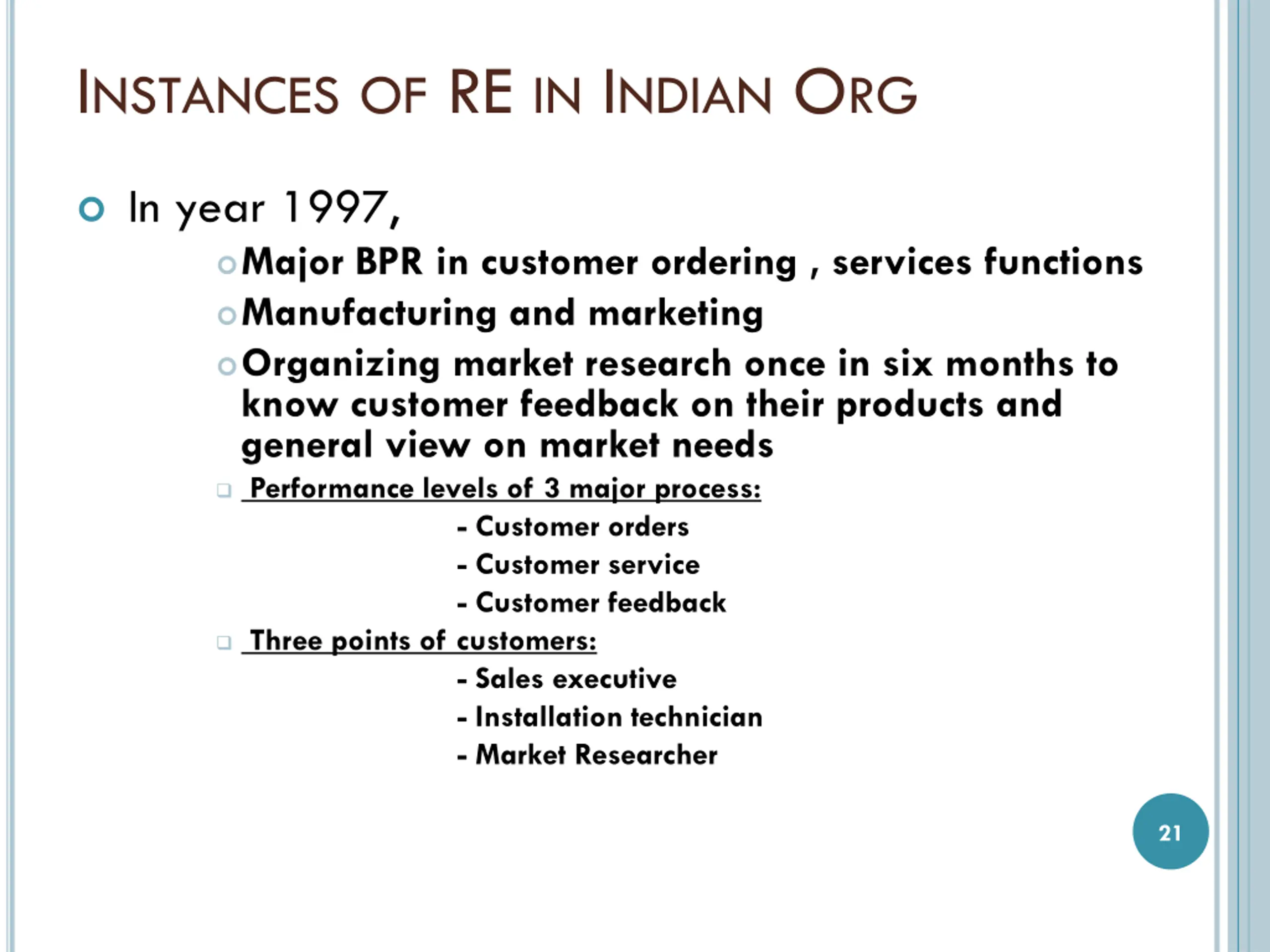 INSTANCES OF RE IN INDIAN ORG

In year 1997,

Major BPR in customer ordering , services functions

Manufacturing and marketing

Organizing market research once in six months to know customer feedback on their products and general view on market needs

Performance levels of 3 major process:

- Customer orders
- Customer service
- Customer feedback

Three points of customers:

- Sales executive
- Installation technician
- Market Researcher

21